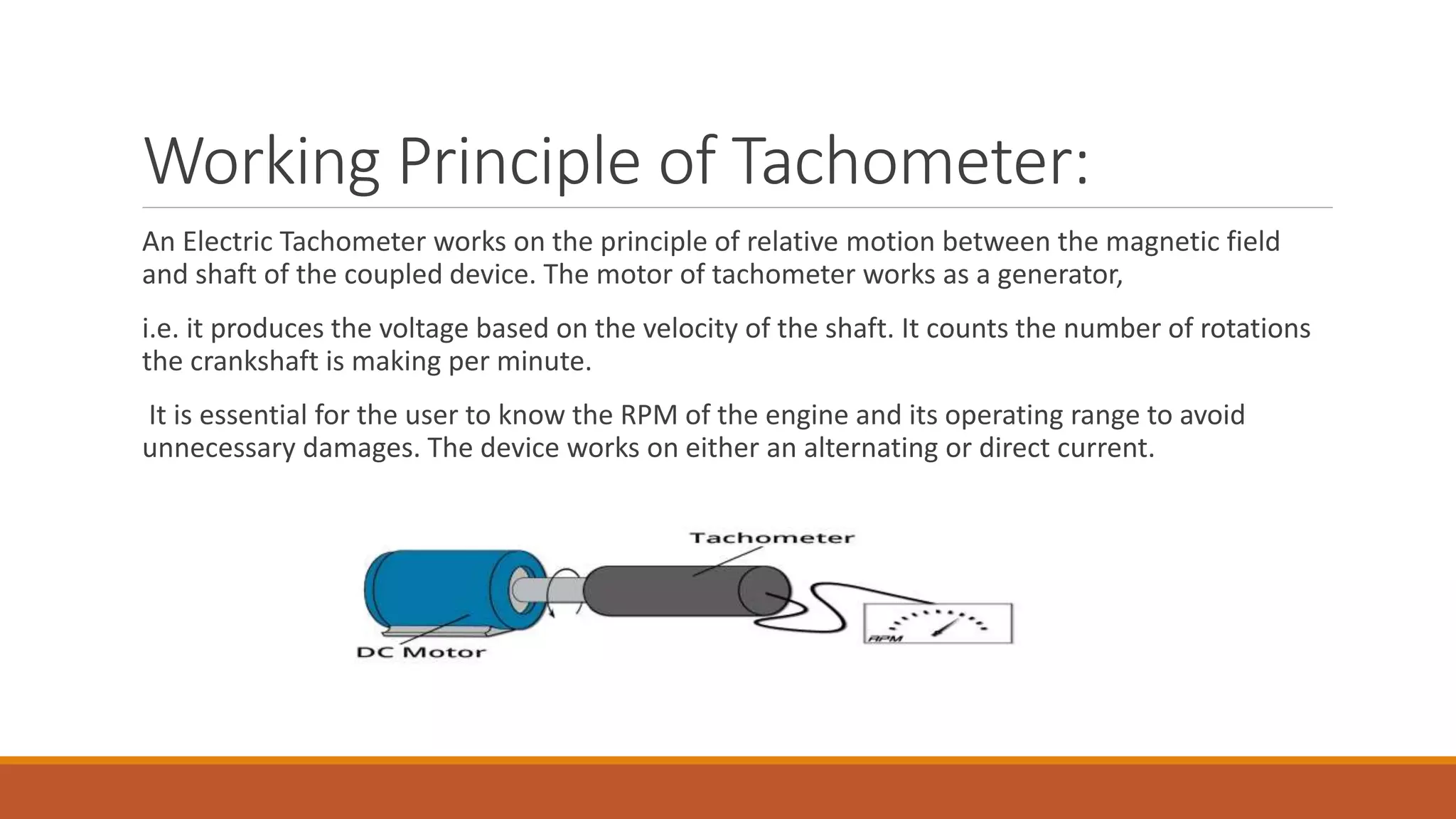 Working Principle of Tachometer:

An Electric Tachometer works on the principle of relative motion between the magnetic field and shaft of the coupled device. The motor of tachometer works as a generator,

i.e. it produces the voltage based on the velocity of the shaft. It counts the number of rotations the crankshaft is making per minute.

It is essential for the user to know the RPM of the engine and its operating range to avoid unnecessary damages. The device works on either an alternating or direct current.

Tachometer

DC Motor

RPM